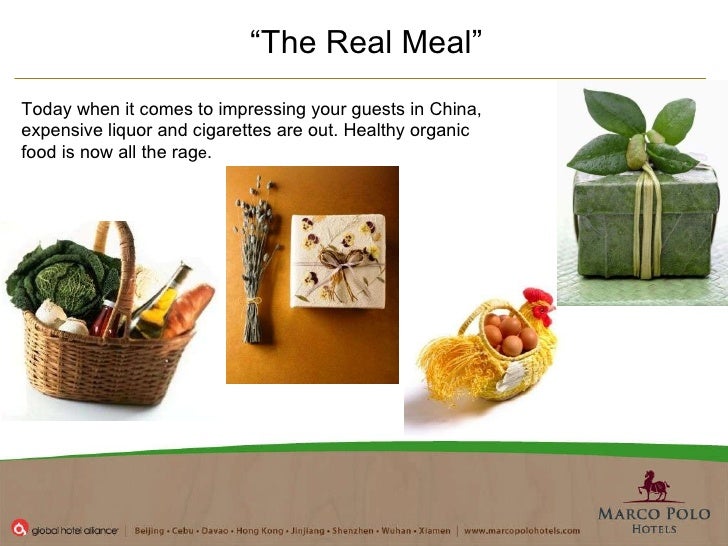 “The Real Meal”

Today when it comes to impressing your guests in China, expensive liquor and cigarettes are out. Healthy organic food is now all the rage.

global hotel alliance | Beijing • Cebu • Davao • Hong Kong • Jinjiang • Shenzhen • Wuhan • Xiamen | www.marcopolohotels.com

MARCO POLO HOTELS